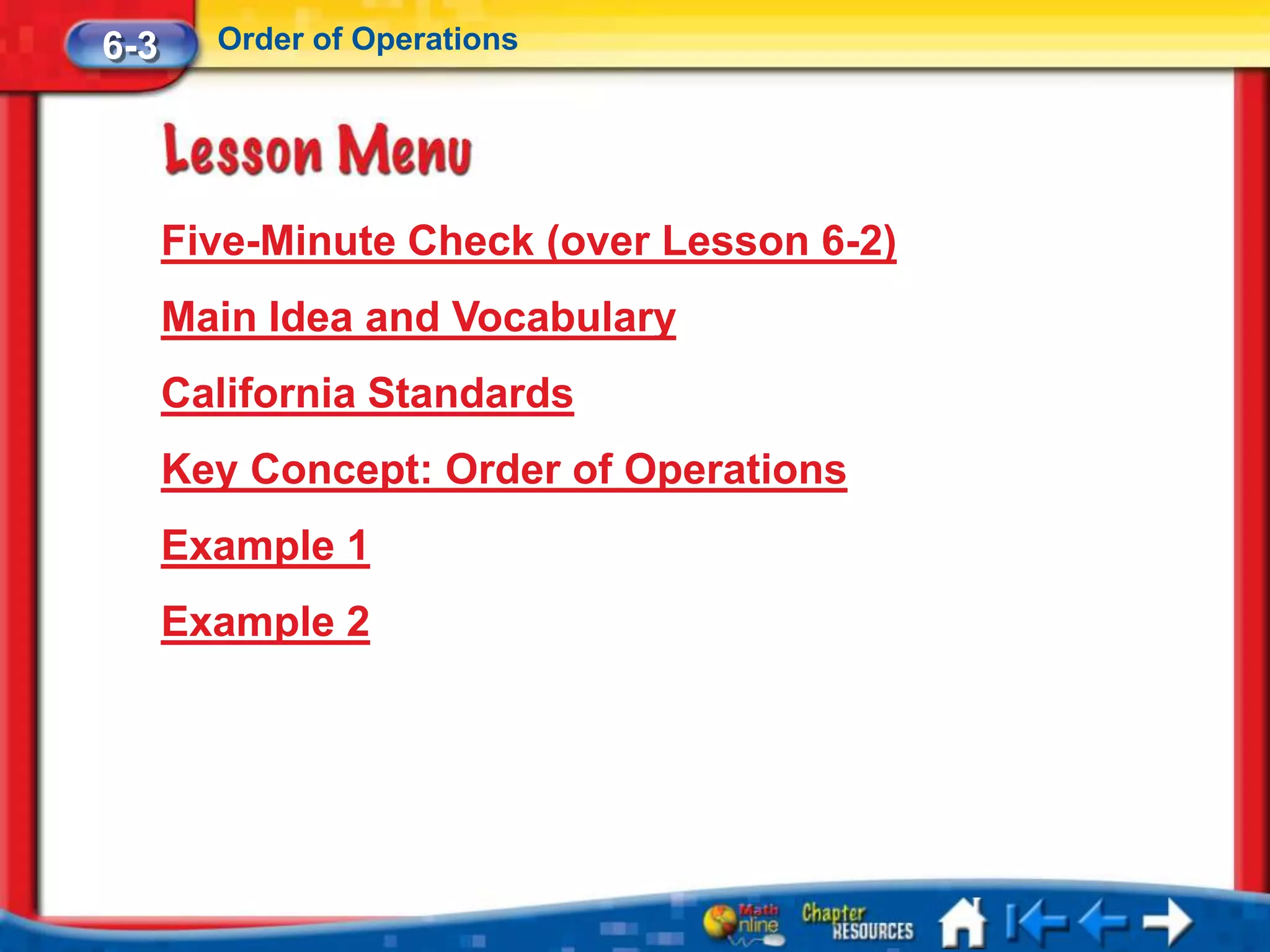 6-3 Order of Operations

Lesson Menu

Five-Minute Check (over Lesson 6-2)

Main Idea and Vocabulary

California Standards

Key Concept: Order of Operations

Example 1

Example 2

Math Online Chapter RESOURCES